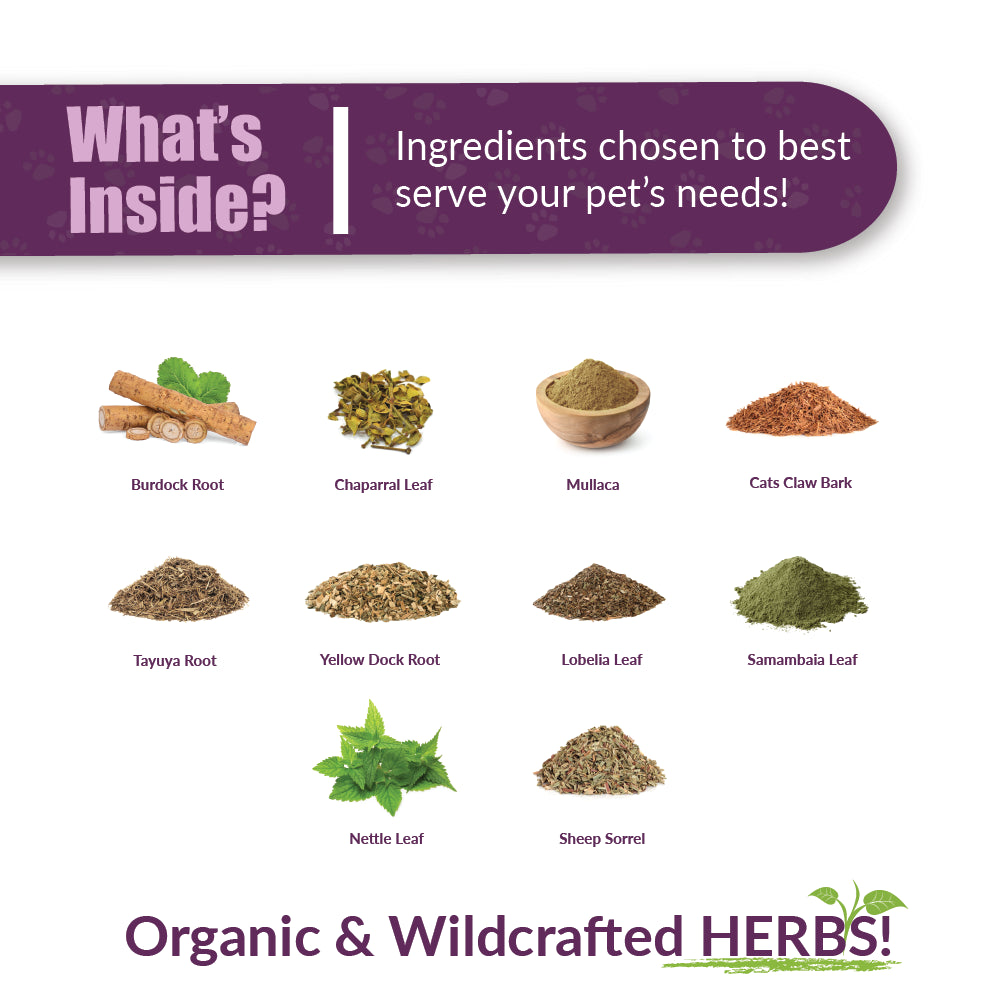 What's Inside?

Ingredients chosen to best serve your pet's needs!

Burdock Root

Chaparral Leaf

Mullaca

Cats Claw Bark

Tayuya Root

Yellow Dock Root

Lobelia Leaf

Samambaia Leaf

Nettle Leaf

Sheep Sorrel

Organic & Wildcrafted HERBS!